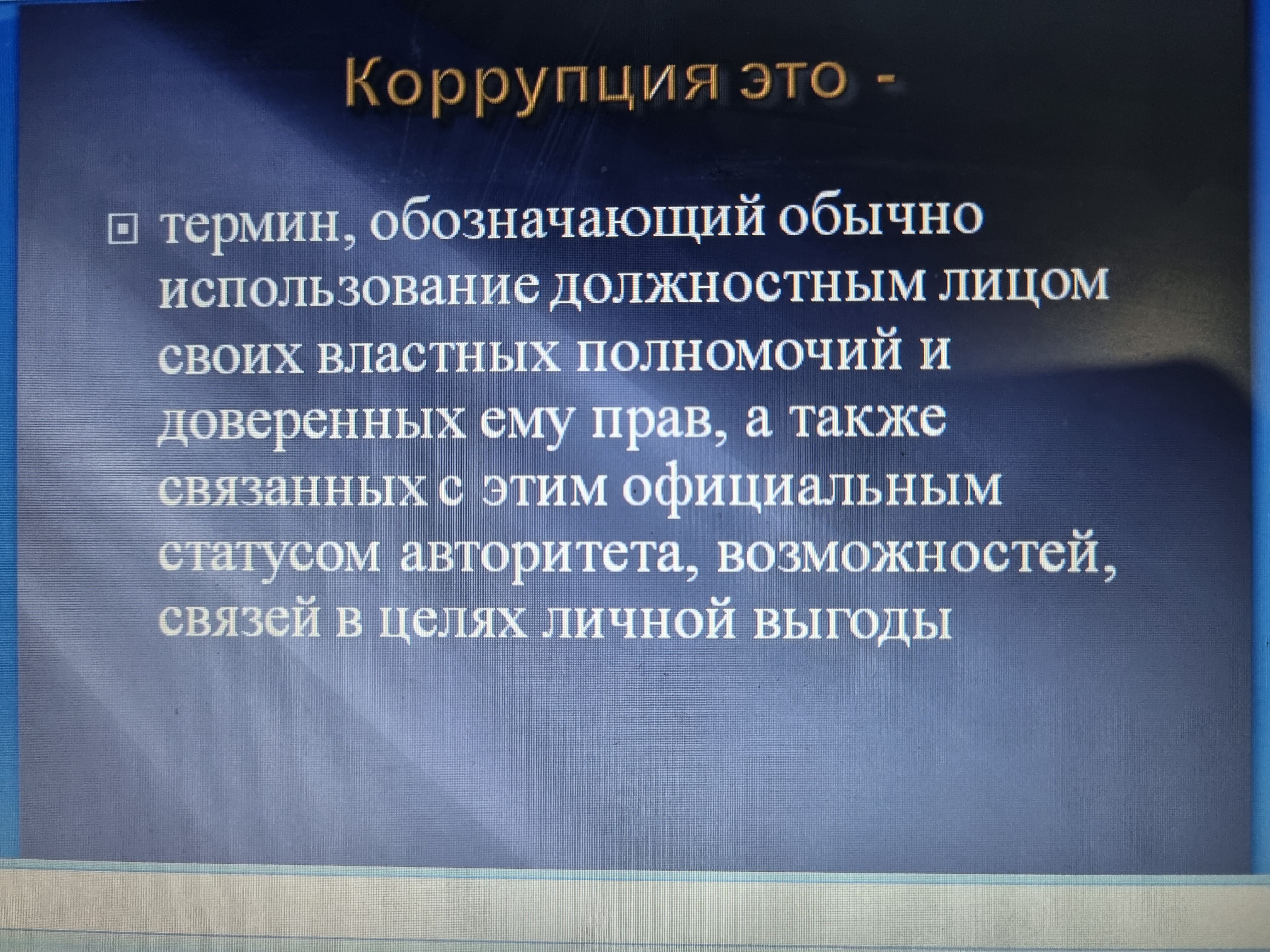 Коррупция это -

термин, обозначающий обычно использование должностным лицом своих властных полномочий и доверенных ему прав, а также связанных с этим официальным статусом авторитета, возможностей, связей в целях личной выгоды